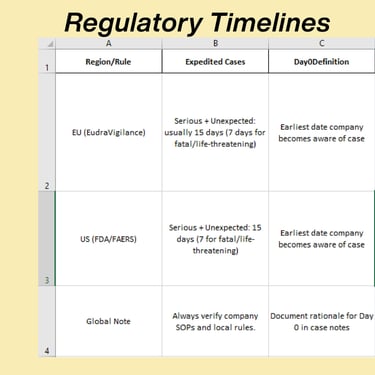 Regulatory Timelines

| | A | B | C |
|---|---|---|---|
| 1 | Region/Rule | Expedited Cases | Day0Definition |
| 2 | EU (EudraVigilance) | Serious + Unexpected: usually 15 days (7 days for fatal/life-threatening) | Earliest date company becomes aware of case |
| 3 | US (FDA/FAERS) | Serious + Unexpected: 15 days (7 for fatal/life-threatening) | Earliest date company becomes aware of case |
| 4 | Global Note | Always verify company SOPs and local rules. | Document rationale for Day 0 in case notes |